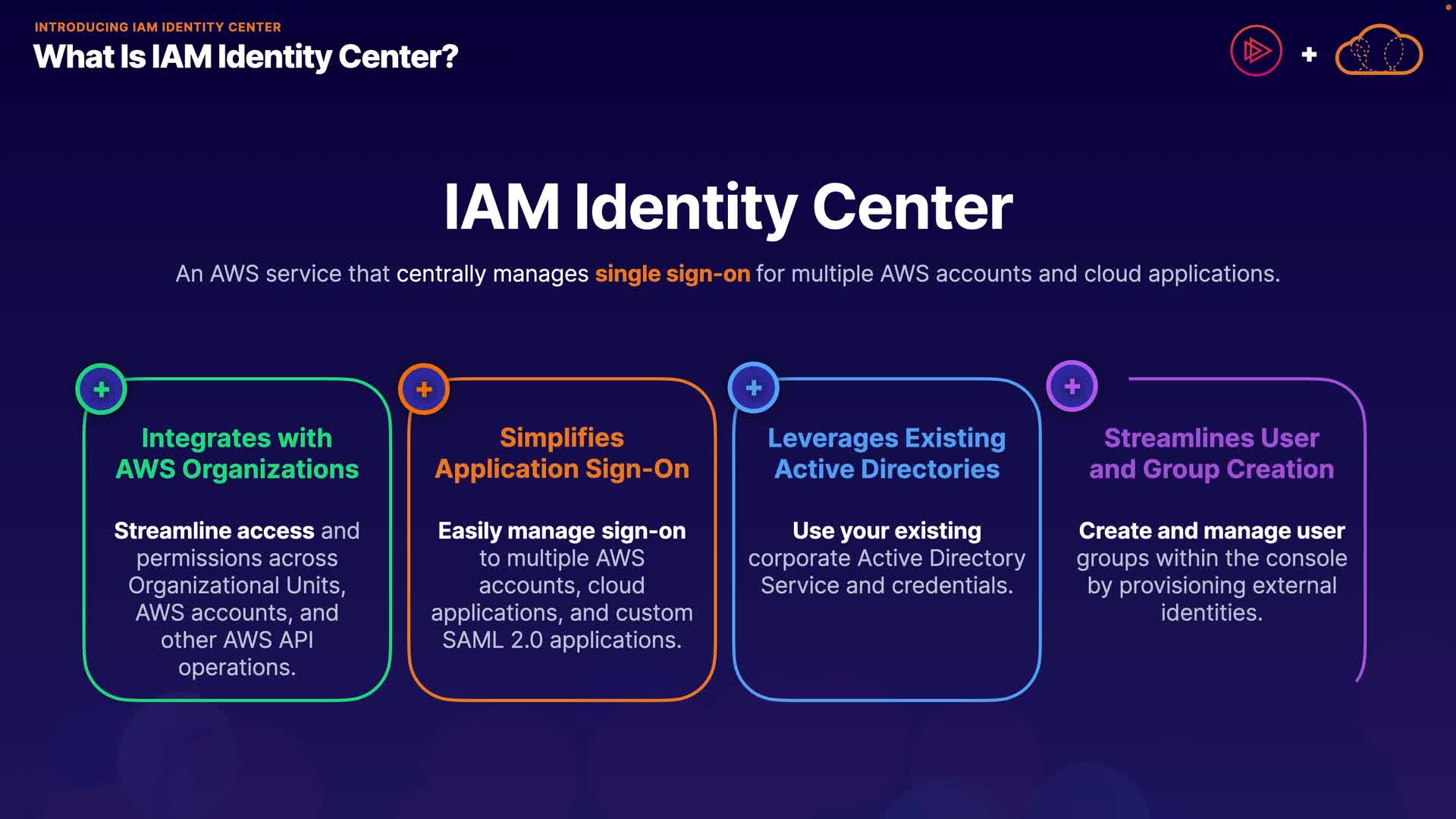 INTRODUCING IAM IDENTITY CENTER
What Is IAM Identity Center?

+

IAM Identity Center

An AWS service that centrally manages single sign-on for multiple AWS accounts and cloud applications.

+
Integrates with AWS Organizations

Streamline access and permissions across Organizational Units, AWS accounts, and other AWS API operations.

+
Simplifies Application Sign-On

Easily manage sign-on to multiple AWS accounts, cloud applications, and custom SAML 2.0 applications.

+
Leverages Existing Active Directories

Use your existing corporate Active Directory Service and credentials.

+
Streamlines User and Group Creation

Create and manage user groups within the console by provisioning external identities.